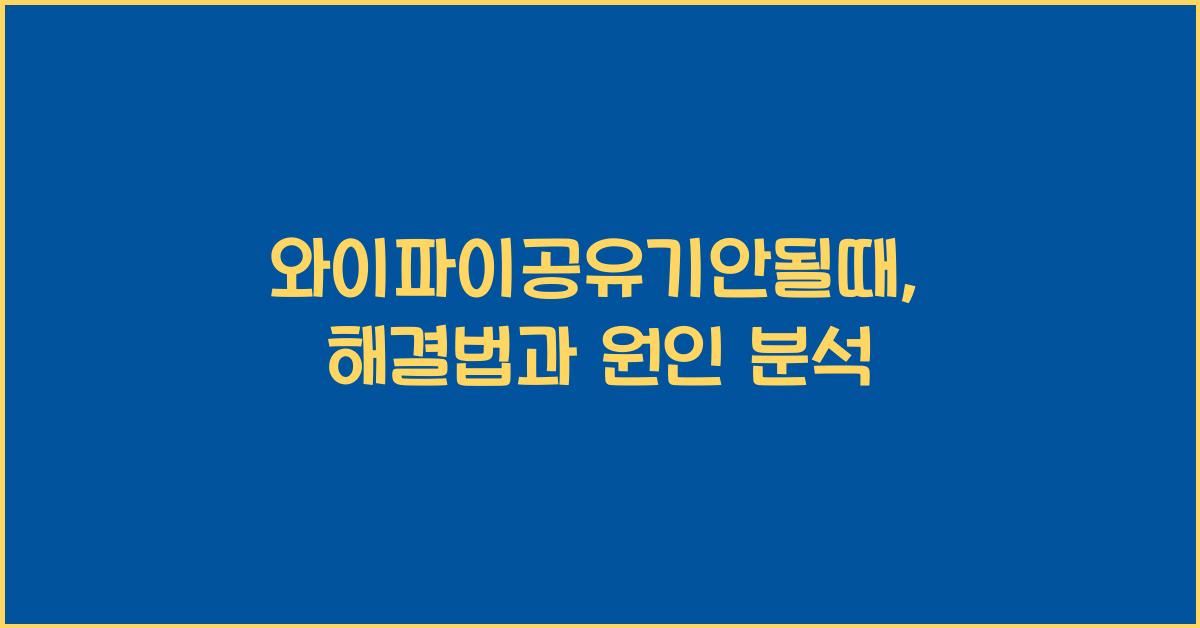 와이파이공유기안될때,
해결법과 원인 분석